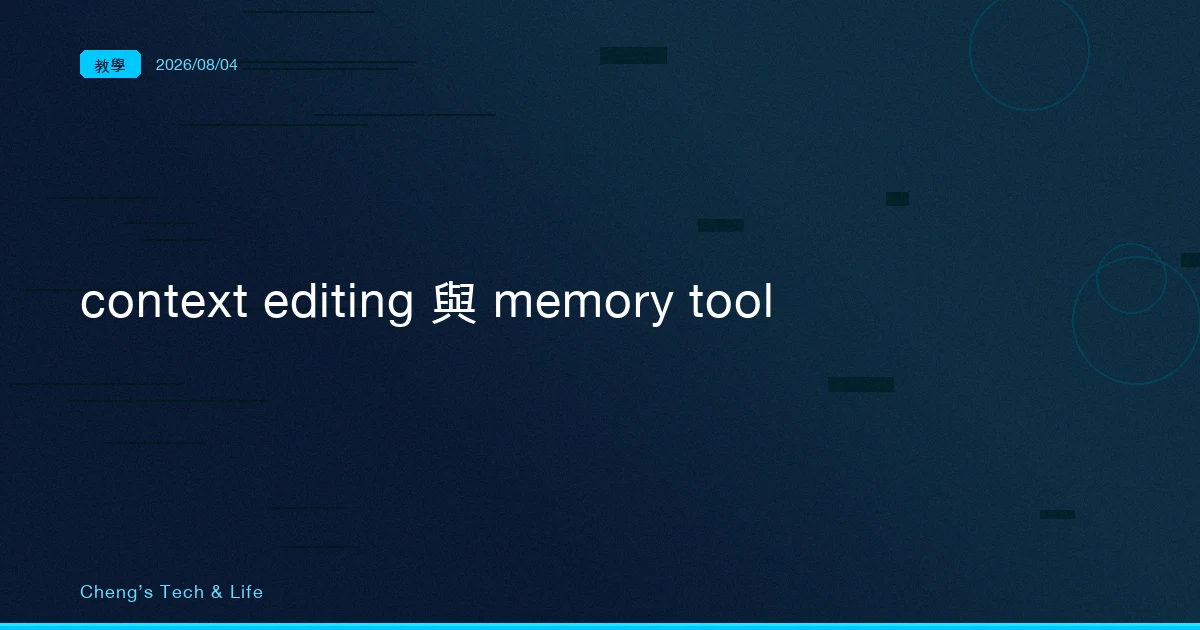 教學 2026/08/04

context editing 與 memory tool

Cheng's Tech & Life